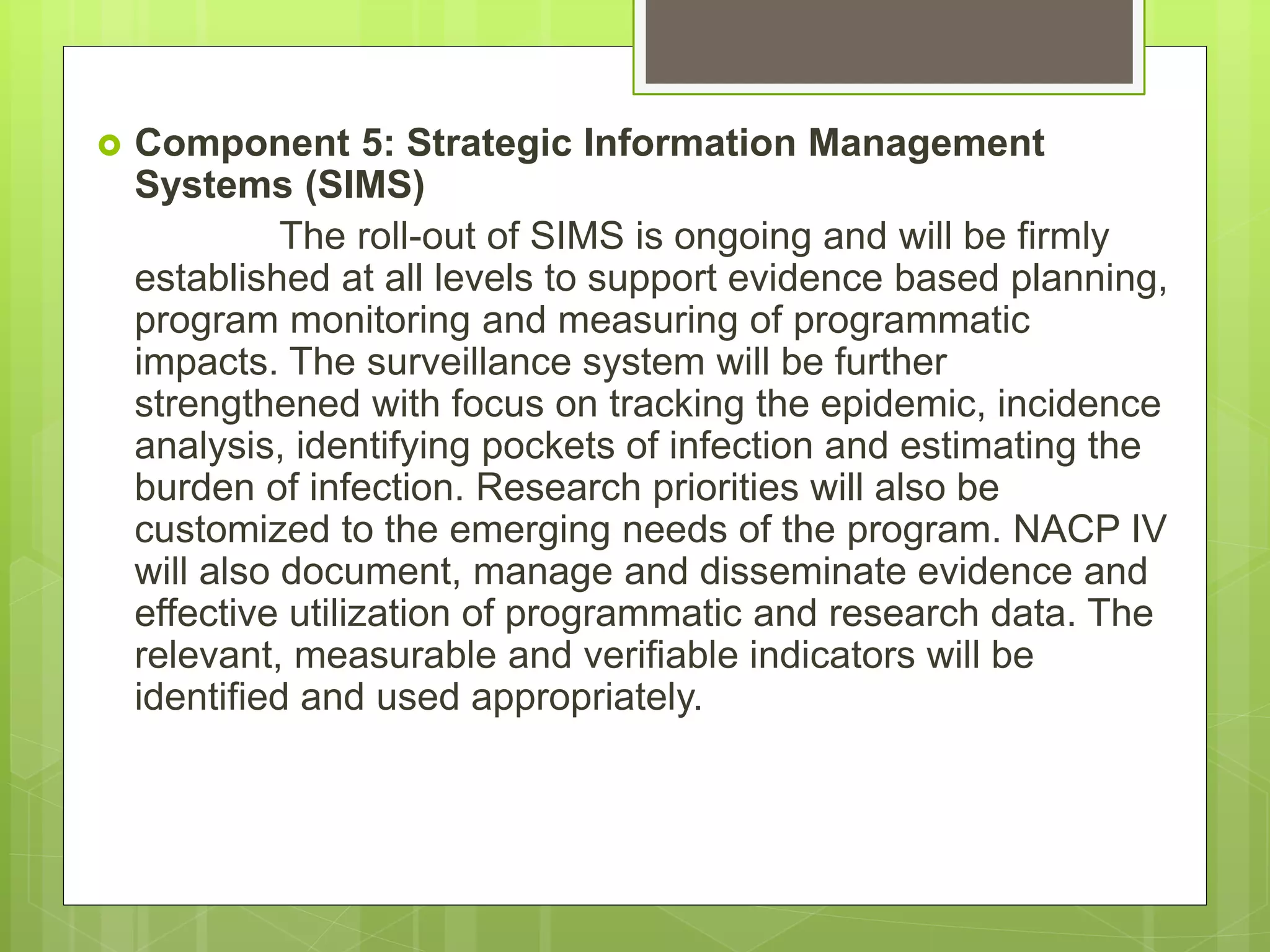 Component 5: Strategic Information Management Systems (SIMS)

The roll-out of SIMS is ongoing and will be firmly established at all levels to support evidence based planning, program monitoring and measuring of programmatic impacts. The surveillance system will be further strengthened with focus on tracking the epidemic, incidence analysis, identifying pockets of infection and estimating the burden of infection. Research priorities will also be customized to the emerging needs of the program. NACP IV will also document, manage and disseminate evidence and effective utilization of programmatic and research data. The relevant, measurable and verifiable indicators will be identified and used appropriately.